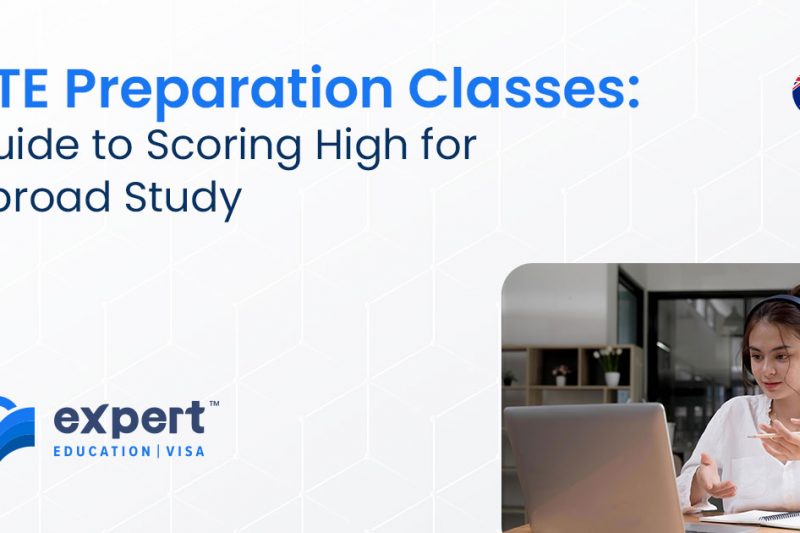 TE Preparation Classes:
uide to Scoring High for
broad Study

expert™
EDUCATION | VISA